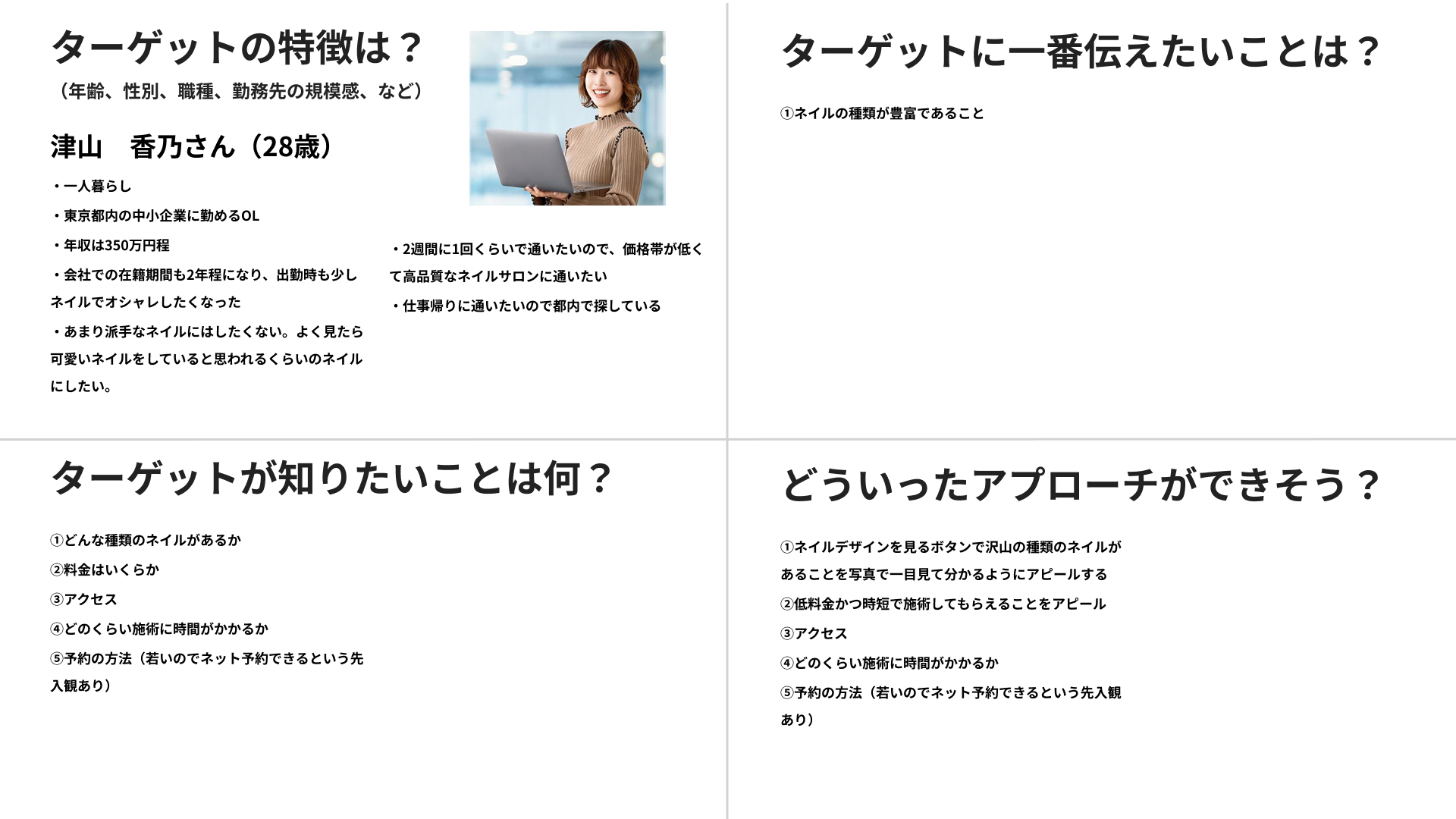 ターゲットの特徴は？
（年齢、性別、職種、勤務先の規模感、など）

津山　香乃さん（28歳）

・一人暮らし

・東京都内の中小企業に勤めるOL

・年収は350万円程

・会社での在籍期間も2年程になり、出勤時も少しネイルでオシャレしたくなった

・あまり派手なネイルにはしたくない。よく見たら可愛いネイルをしていると思われるくらいのネイルにしたい。

・2週間に1回くらいで通いたいので、価格帯が低くて高品質なネイルサロンに通いたい

・仕事帰りに通いたいので都内で探している

ターゲットに一番伝えたいことは？

①ネイルの種類が豊富であること

ターゲットが知りたいことは何？

①どんな種類のネイルがあるか

②料金はいくらか

③アクセス

④どのくらい施術に時間がかかるか

⑤予約の方法（若いのでネット予約できるという先入観あり）

どういったアプローチができそう？

①ネイルデザインを見るボタンで沢山の種類のネイルがあることを写真で一目見て分かるようにアピールする

②低料金かつ時短で施術してもらえることをアピール

③アクセス

④どのくらい施術に時間がかかるか

⑤予約の方法（若いのでネット予約できるという先入観あり）